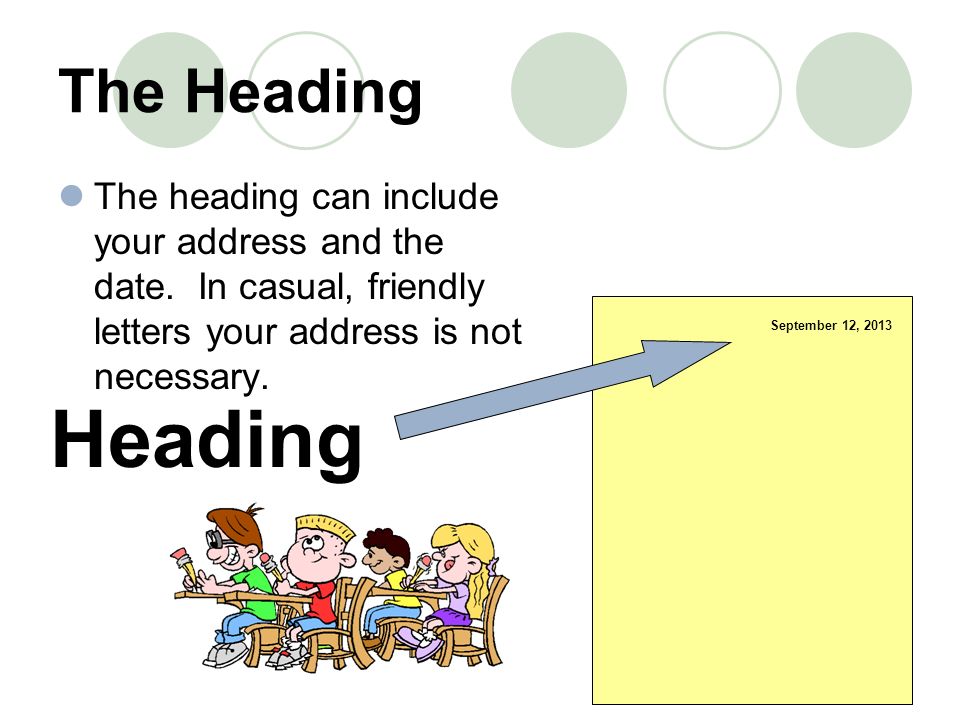 The Heading

The heading can include your address and the date.  In casual, friendly letters your address is not necessary.

Heading

September 12, 2013